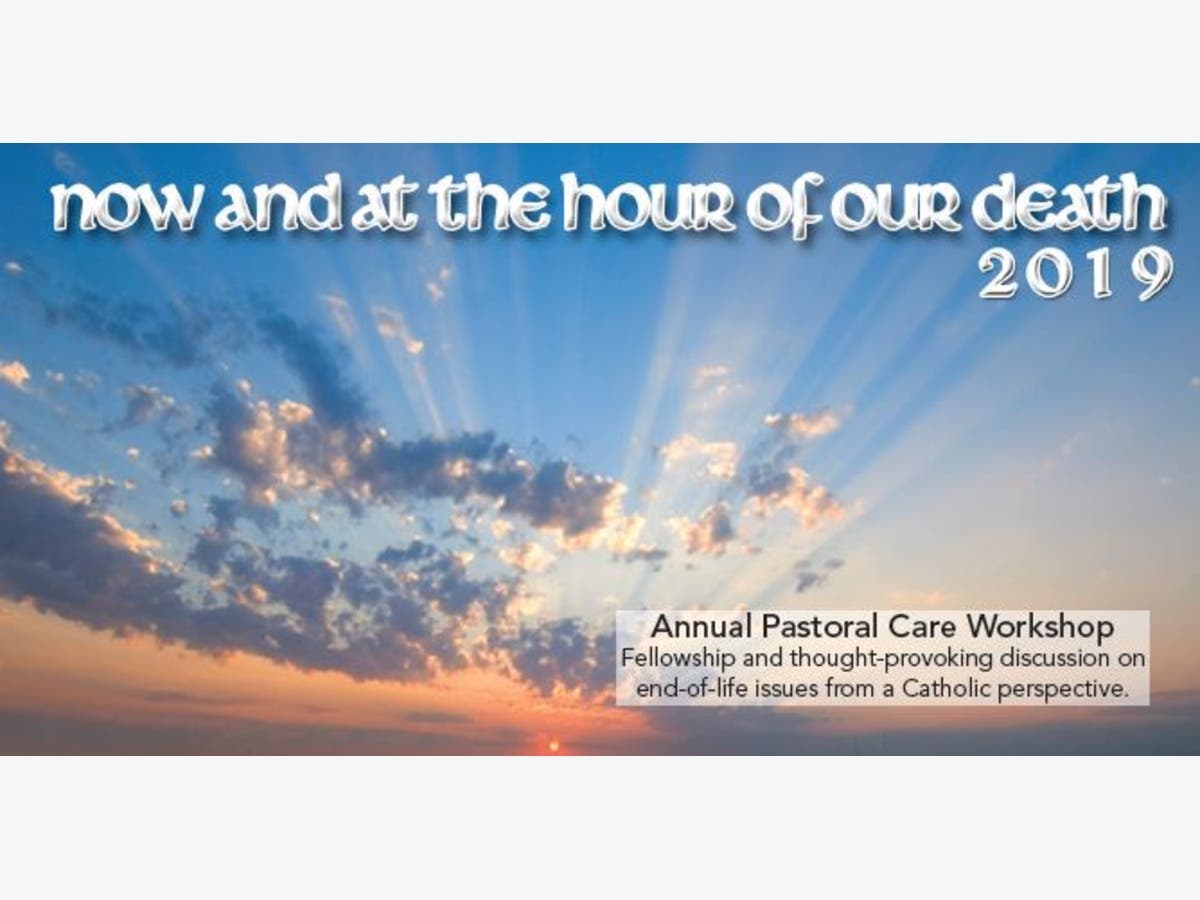 now and at the hour of our death
2019

Annual Pastoral Care Workshop
Fellowship and thought-provoking discussion on end-of-life issues from a Catholic perspective.